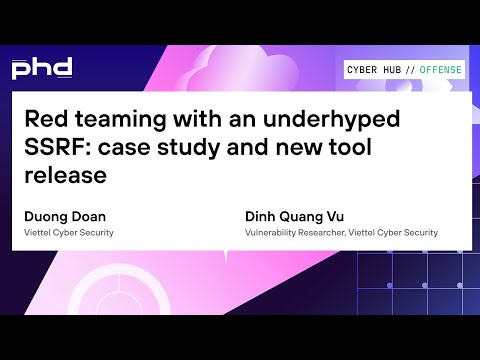 phd

CYBER HUB // OFFENSE

Red teaming with an underhyped SSRF: case study and new tool release

Duong Doan
Viettel Cyber Security

Dinh Quang Vu
Vulnerability Researcher, Viettel Cyber Security